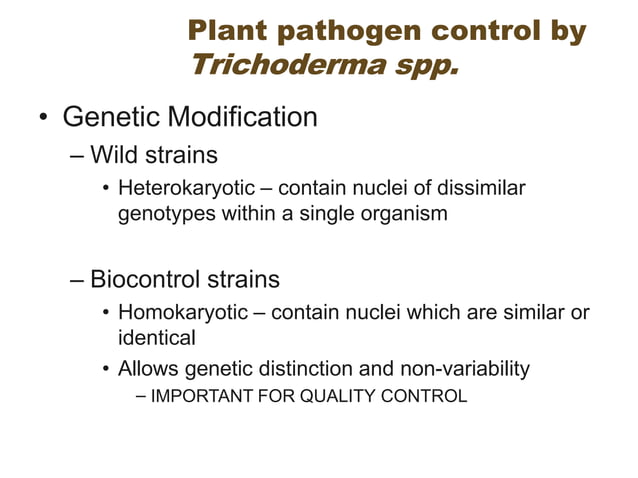 Plant pathogen control by Trichoderma spp.

• Genetic Modification
– Wild strains
• Heterokaryotic – contain nuclei of dissimilar genotypes within a single organism

– Biocontrol strains
• Homokaryotic – contain nuclei which are similar or identical
• Allows genetic distinction and non-variability
– IMPORTANT FOR QUALITY CONTROL